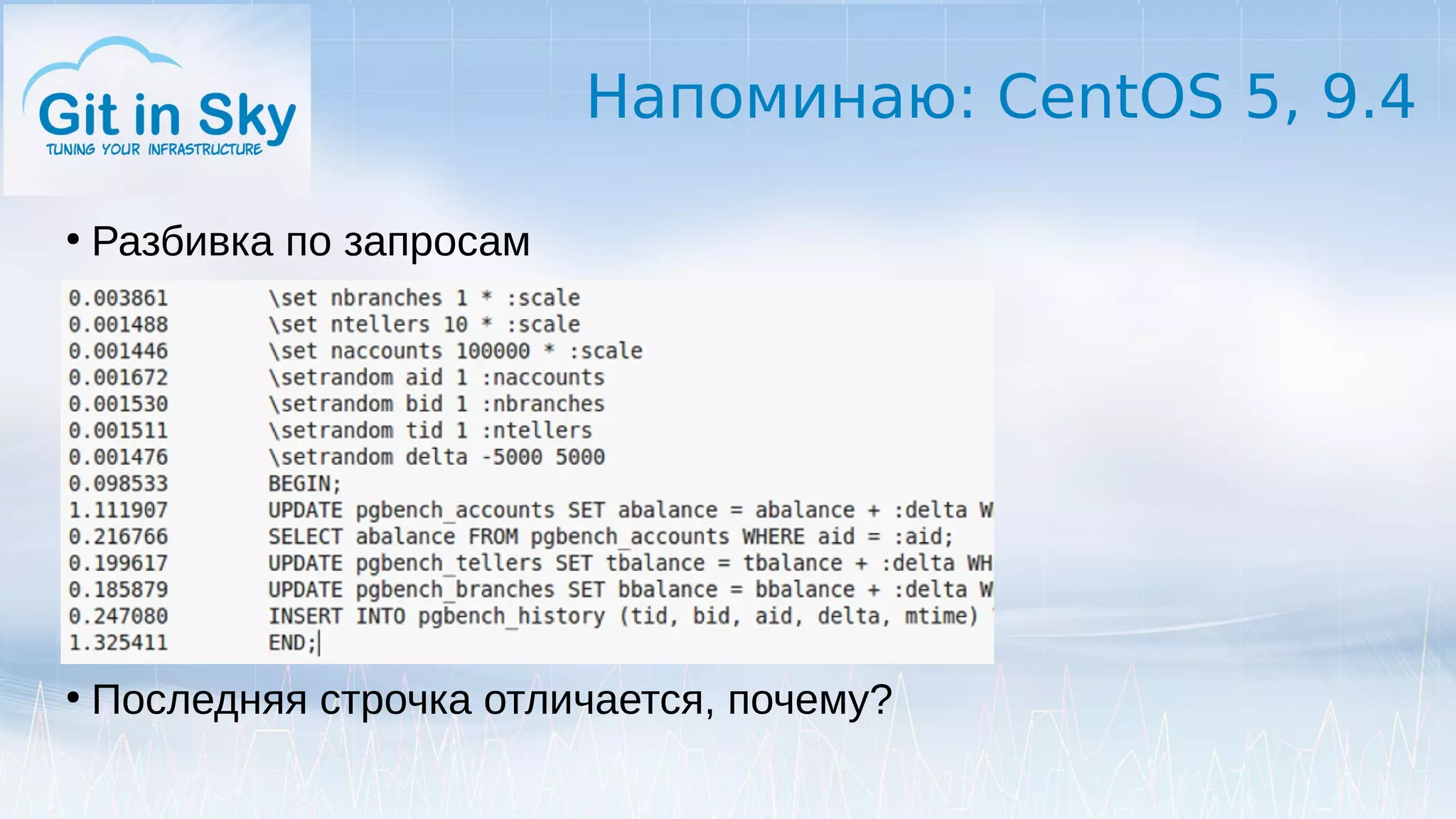 Git in Sky
TUNING YOUR INFRASTRUCTURE

Напоминаю: CentOS 5, 9.4

• Разбивка по запросам

0.003861 \set nbranches 1 * :scale
0.001488 \set ntellers 10 * :scale
0.001446 \set naccounts 100000 * :scale
0.001672 \setrandom aid 1 :naccounts
0.001530 \setrandom bid 1 :nbranches
0.001511 \setrandom tid 1 :ntellers
0.001476 \setrandom delta -5000 5000
0.098533 BEGIN;
1.111907 UPDATE pgbench_accounts SET abalance = abalance + :delta W
0.216766 SELECT abalance FROM pgbench_accounts WHERE aid = :aid;
0.199617 UPDATE pgbench_tellers SET tbalance = tbalance + :delta WH
0.185879 UPDATE pgbench_branches SET bbalance = bbalance + :delta W
0.247080 INSERT INTO pgbench_history (tid, bid, aid, delta, mtime)
1.325411 END;

• Последняя строчка отличается, почему?